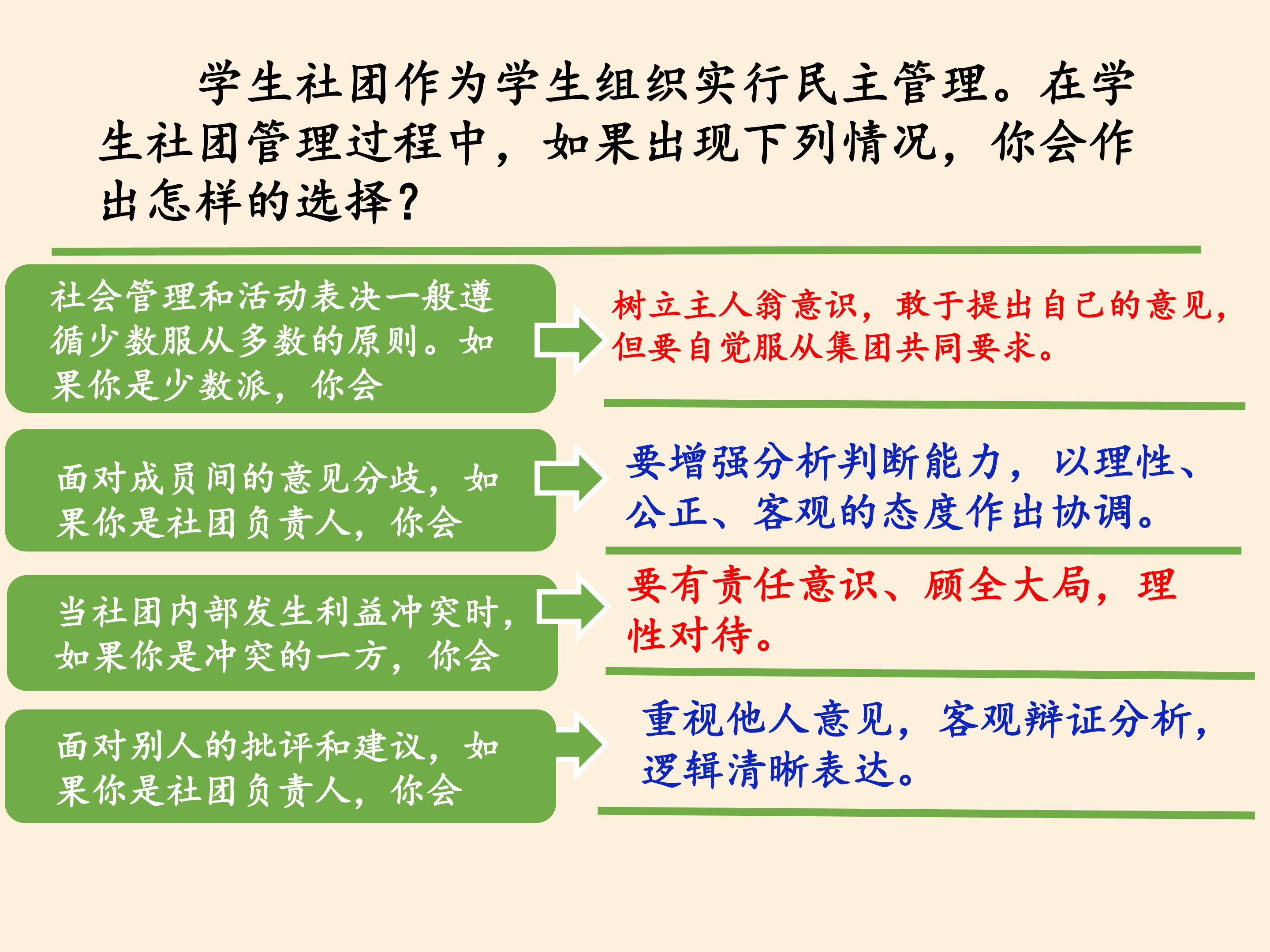 学生社团作为学生组织实行民主管理。在学生社团管理过程中，如果出现下列情况，你会作出怎样的选择？

社会管理和活动表决一般遵循少数服从多数的原则。如果你是少数派，你会

树立主人翁意识，敢于提出自己的意见，但要自觉服从集团共同要求。

面对成员间的意见分歧，如果你是社团负责人，你会

要增强分析判断能力，以理性、公正、客观的态度作出协调。

当社团内部发生利益冲突时，如果你是冲突的一方，你会

要有责任意识、顾全大局，理性对待。

面对别人的批评和建议，如果你是社团负责人，你会

重视他人意见，客观辩证分析，逻辑清晰表达。